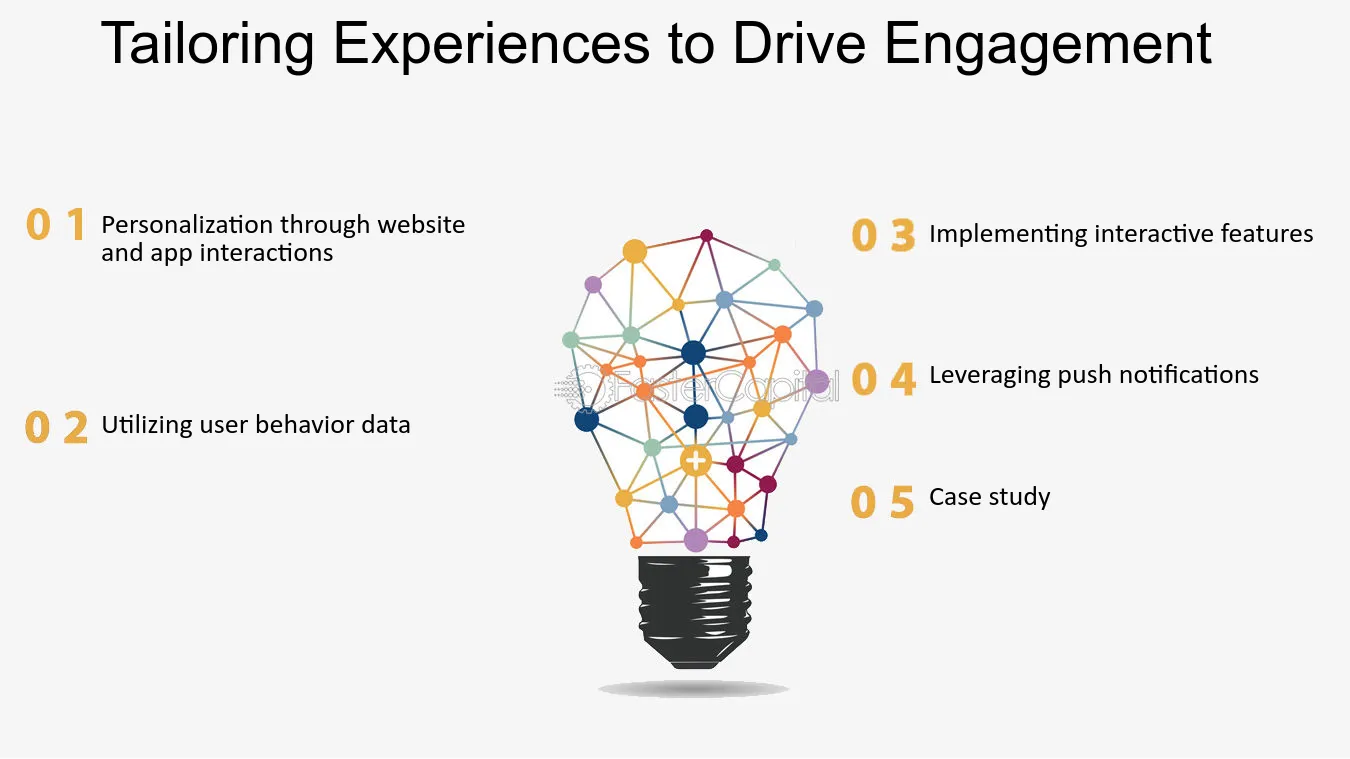 Tailoring Experiences to Drive Engagement

0 1 Personalization through website and app interactions

0 2 Utilizing user behavior data

0 3 Implementing interactive features

0 4 Leveraging push notifications

0 5 Case study

FasterCapital